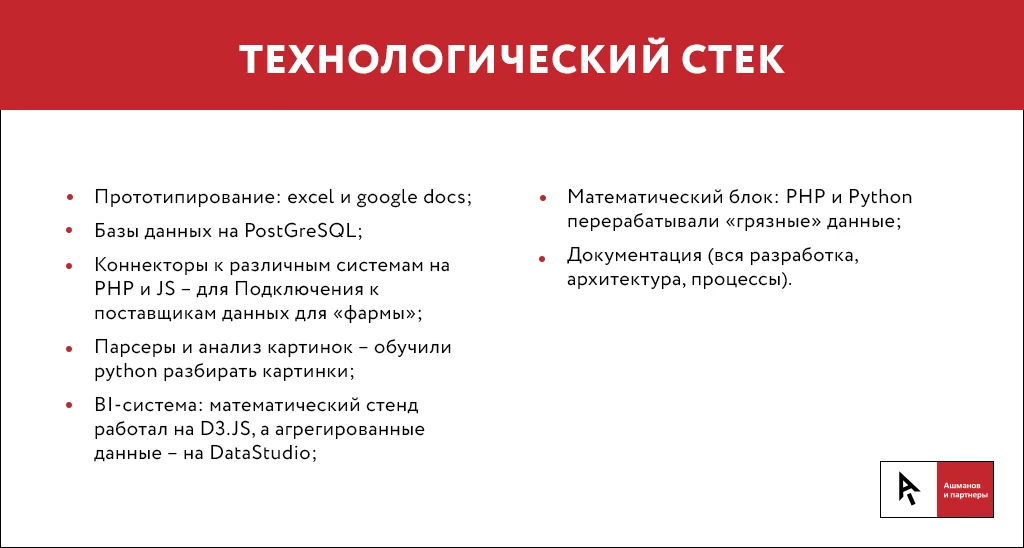 ТЕХНОЛОГИЧЕСКИЙ СТЕК

• Прототипирование: excel и google docs;

• Базы данных на PostGreSQL;

• Коннекторы к различным системам на PHP и JS – для Подключения к поставщикам данных для «фармы»;

• Парсеры и анализ картинок – обучили python разбирать картинки;

• BI-система: математический стенд работал на D3.JS, а агрегированные данные – на DataStudio;

• Математический блок: PHP и Python перерабатывали «грязные» данные;

• Документация (вся разработка, архитектура, процессы).

Ашманов и партнеры